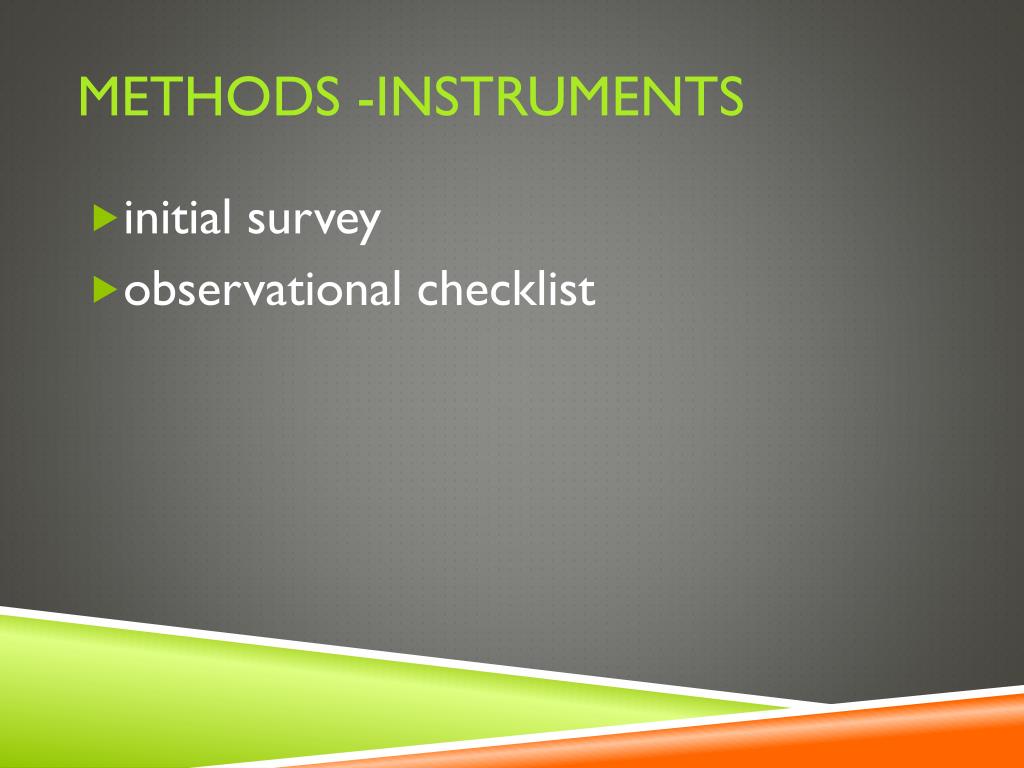 METHODS -INSTRUMENTS

initial survey

observational checklist